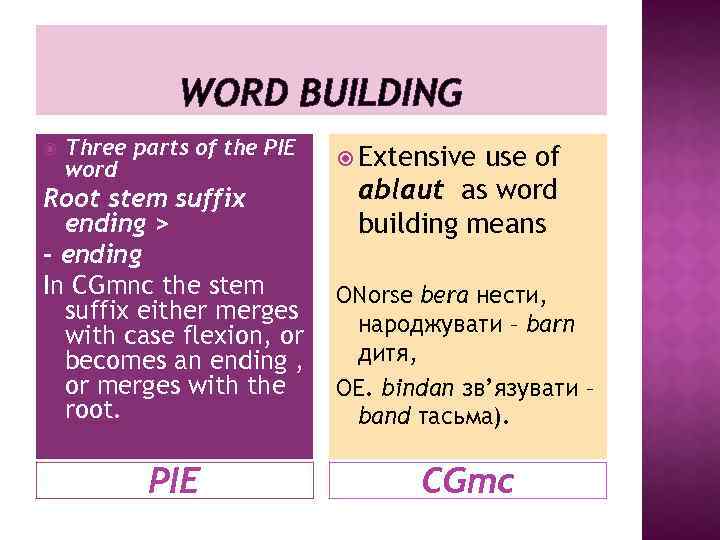 WORD BUILDING

Three parts of the PIE word

Root stem suffix ending >

- ending

In CGmnc the stem suffix either merges with case flexion, or becomes an ending , or merges with the root.

PIE

Extensive use of ablaut as word building means

ONorse bera нести, народжувати – barn дитя,

OE. bindan зв'язувати – band тасьма).

CGmc